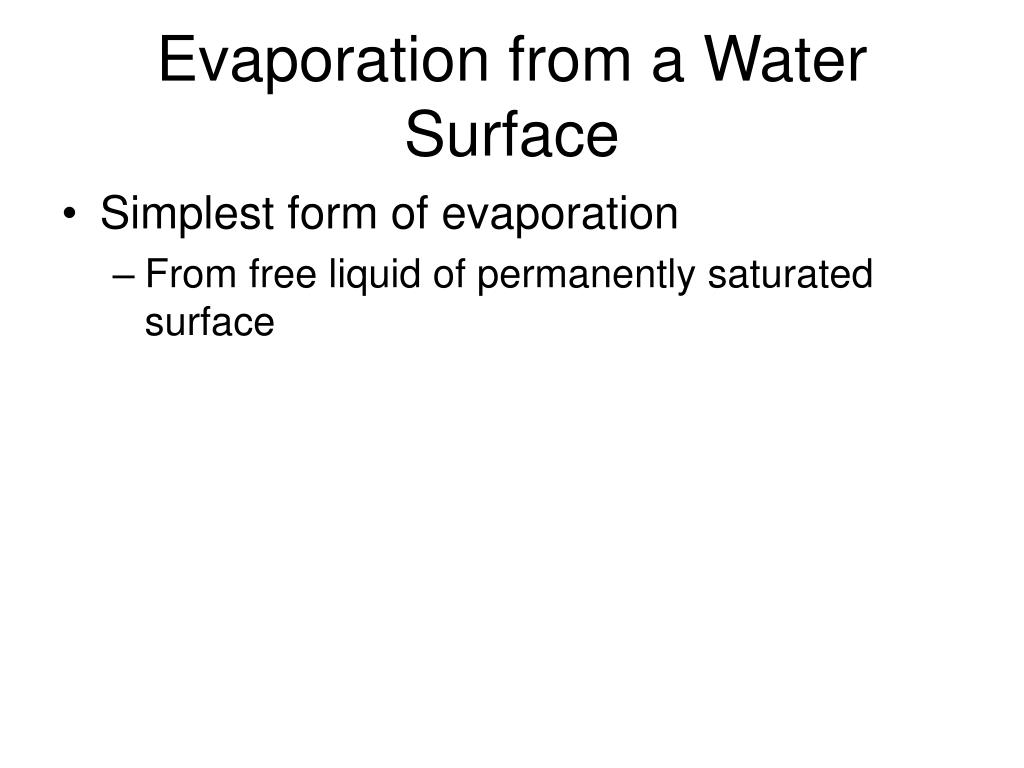 Evaporation from a Water Surface

• Simplest form of evaporation
– From free liquid of permanently saturated surface